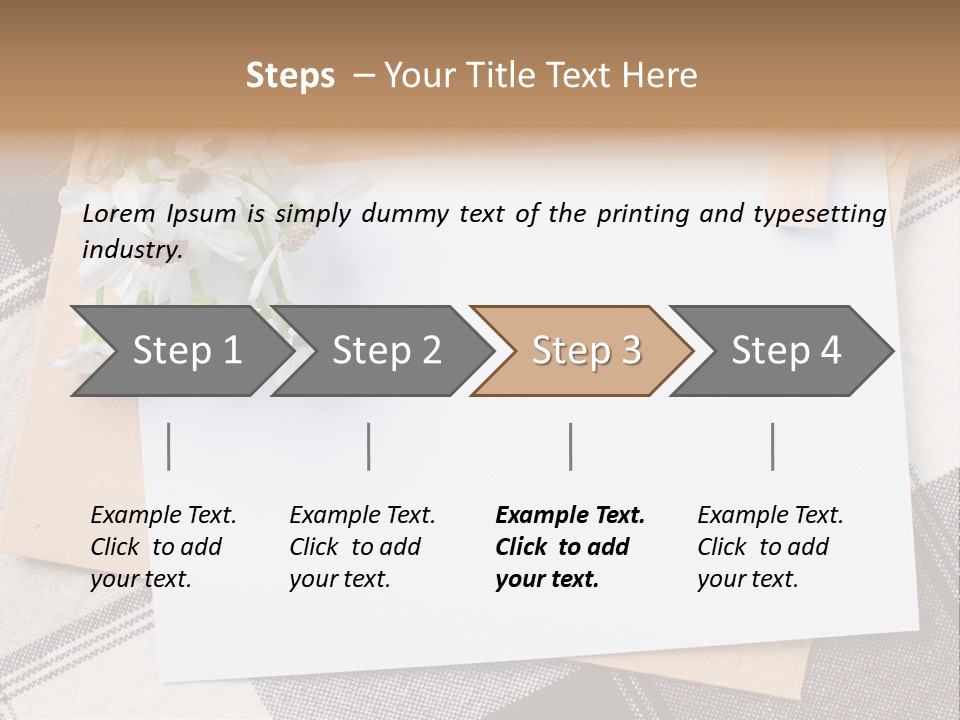 Steps – Your Title Text Here

Lorem Ipsum is simply dummy text of the printing and typesetting industry.

Step 1

Step 2

Step 3

Step 4

Example Text. Click to add your text.

Example Text. Click to add your text.

Example Text. Click to add your text.

Example Text. Click to add your text.